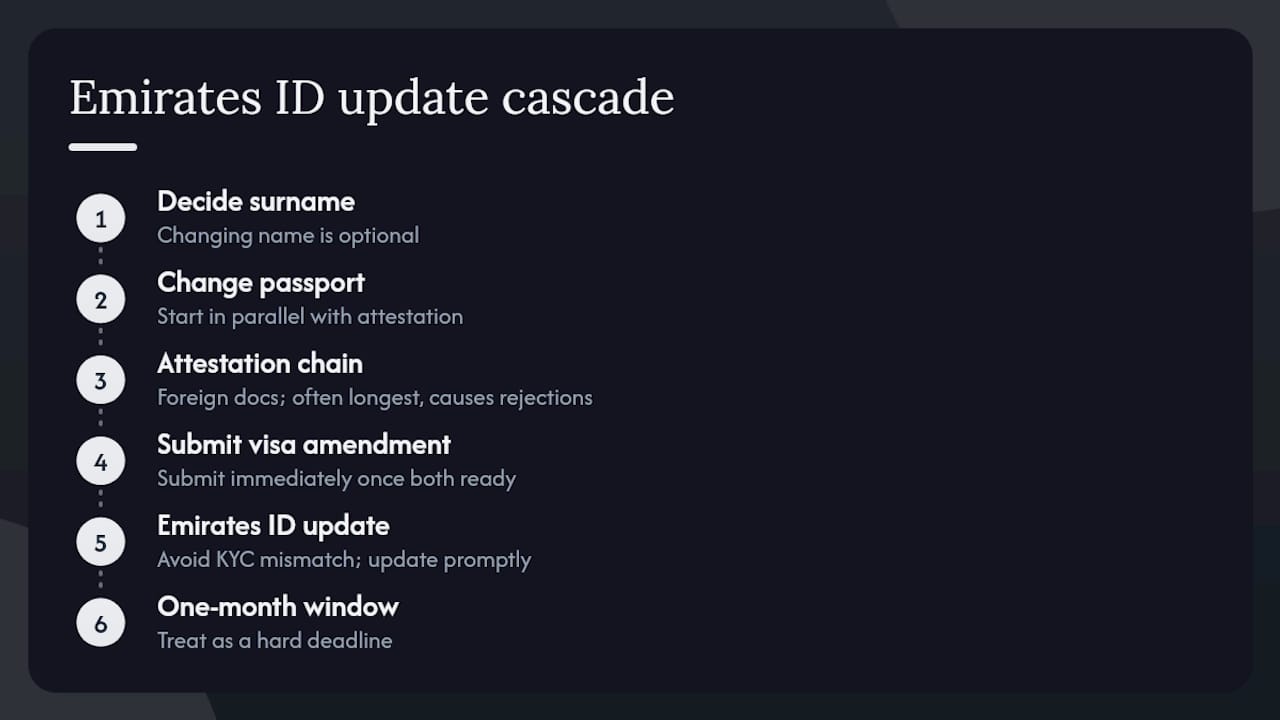 Emirates ID update cascade

1
Decide surname
Changing name is optional

2
Change passport
Start in parallel with attestation

3
Attestation chain
Foreign docs; often longest, causes rejections

4
Submit visa amendment
Submit immediately once both ready

5
Emirates ID update
Avoid KYC mismatch; update promptly

6
One-month window
Treat as a hard deadline